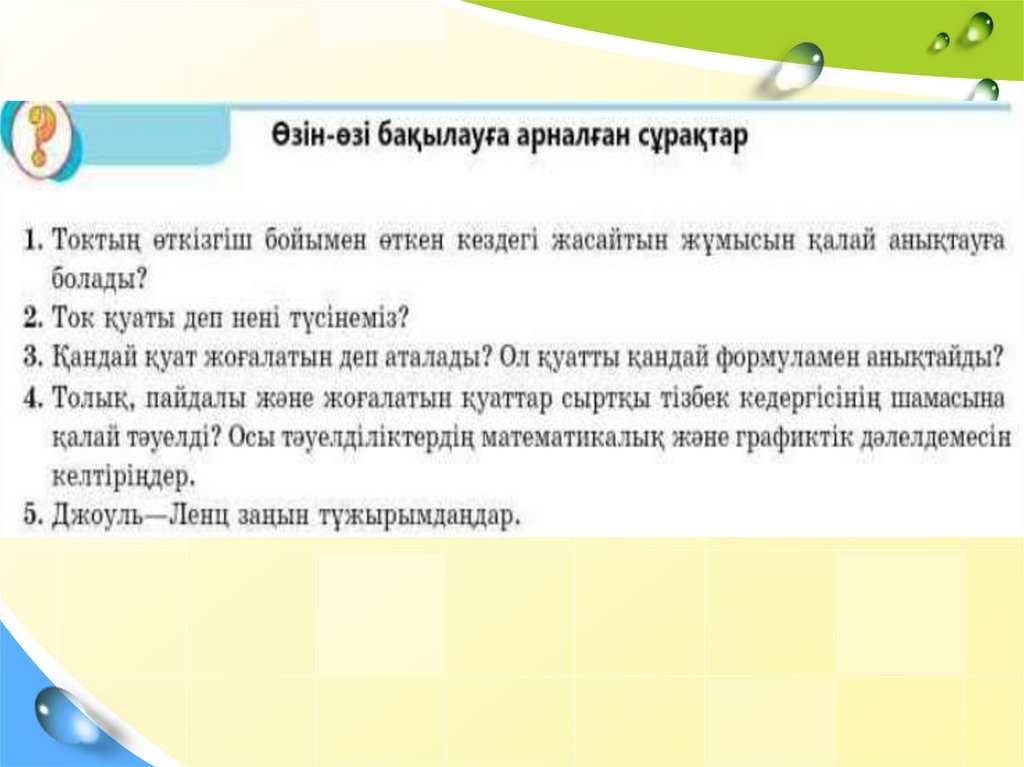 ?

Өзін-өзі бақылауға арналған сұрақтар

1. Токтың өткізгіш бойымен өткен кездегі жасайтын жұмысын қалай анықтауға болады?
2. Ток қуаты деп нені түсінеміз?
3. Қандай қуат жоғалатын деп аталады? Ол қуатты қандай формуламен анықтайды?
4. Толық, пайдалы және жоғалатын қуаттар сыртқы тізбек кедергісінің шамасына қалай тәуелді? Осы тәуелділіктердің математикалық және графиктік дәлелдемесін келтіріңдер.
5. Джоуль—Ленц заңын тұжырымдаңдар.